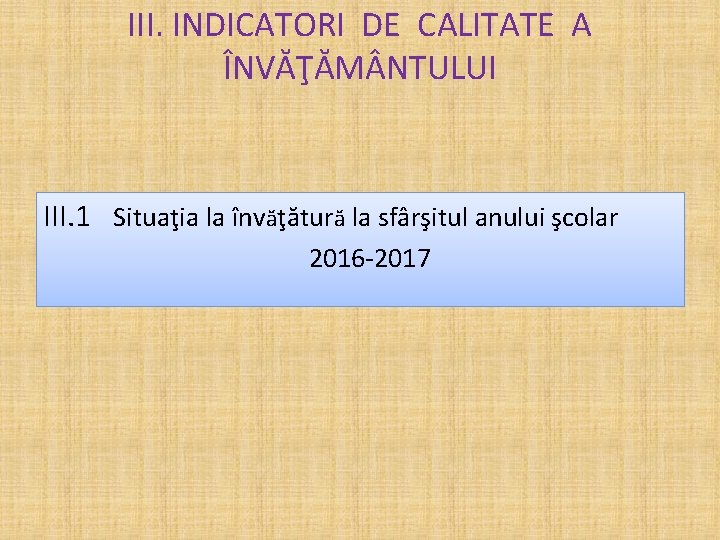 III. INDICATORI DE CALITATE A ÎNVĂŢĂMÂNTULUI

III.1 Situaţia la învăţătură la sfârşitul anului şcolar 2016-2017